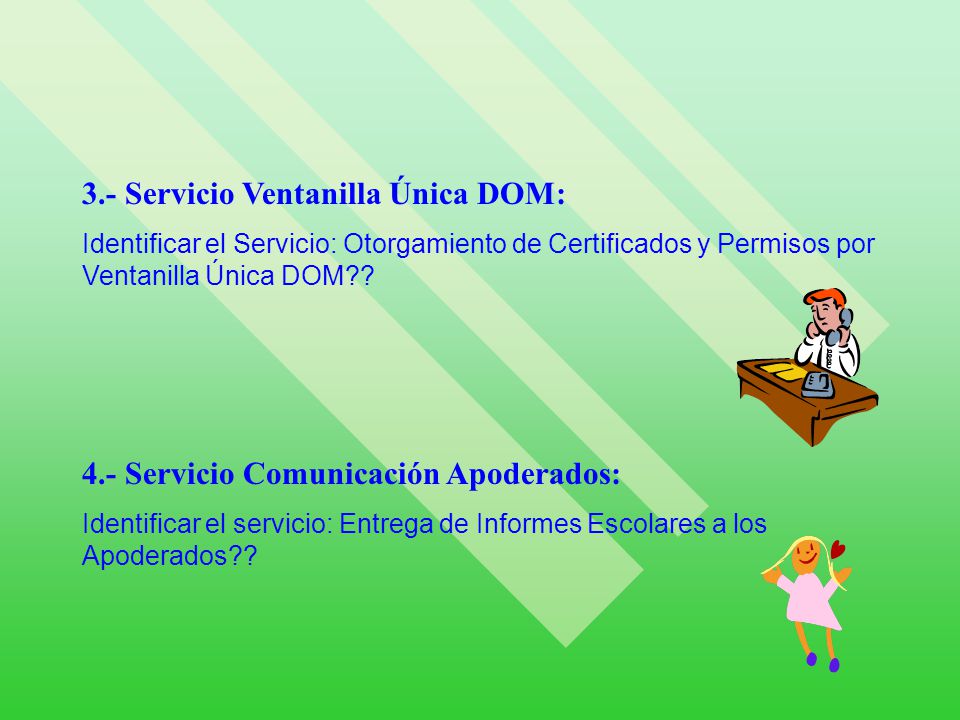 3.- Servicio Ventanilla Única DOM:

Identificar el Servicio: Otorgamiento de Certificados y Permisos por Ventanilla Única DOM??

4.- Servicio Comunicación Apoderados:

Identificar el servicio: Entrega de Informes Escolares a los Apoderados??